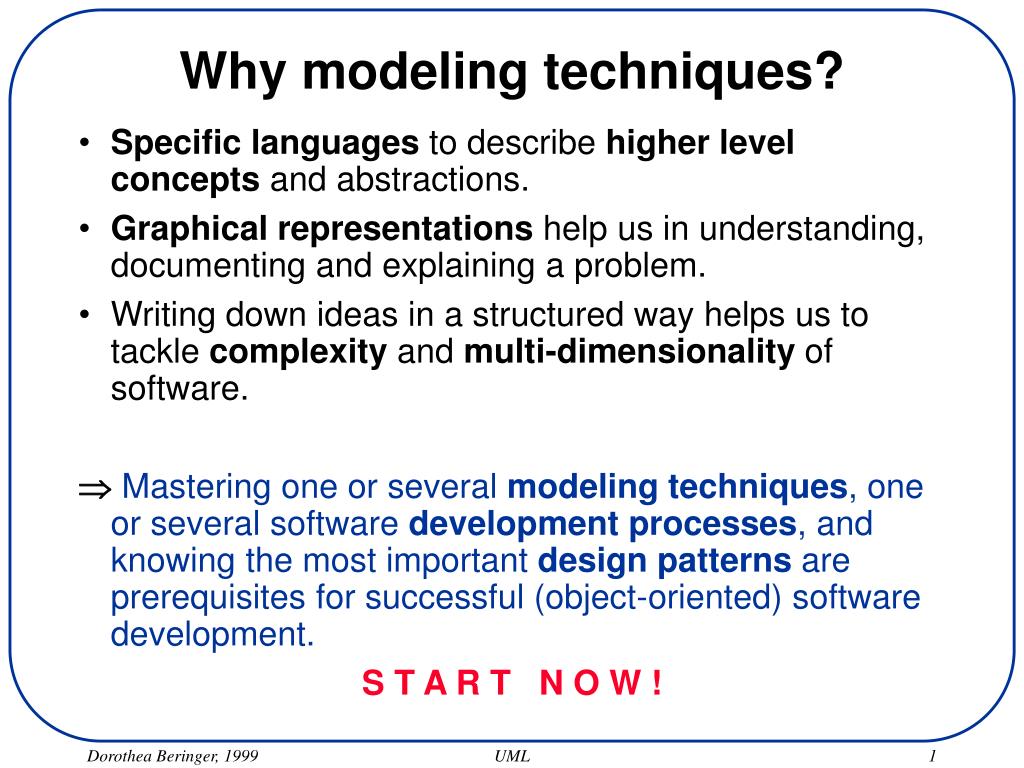 Why modeling techniques?

• Specific languages to describe higher level concepts and abstractions.
• Graphical representations help us in understanding, documenting and explaining a problem.
• Writing down ideas in a structured way helps us to tackle complexity and multi-dimensionality of software.

$\Rightarrow$ Mastering one or several modeling techniques, one or several software development processes, and knowing the most important design patterns are prerequisites for successful (object-oriented) software development.

S T A R T N O W !

Dorothea Beringer, 1999

UML

1